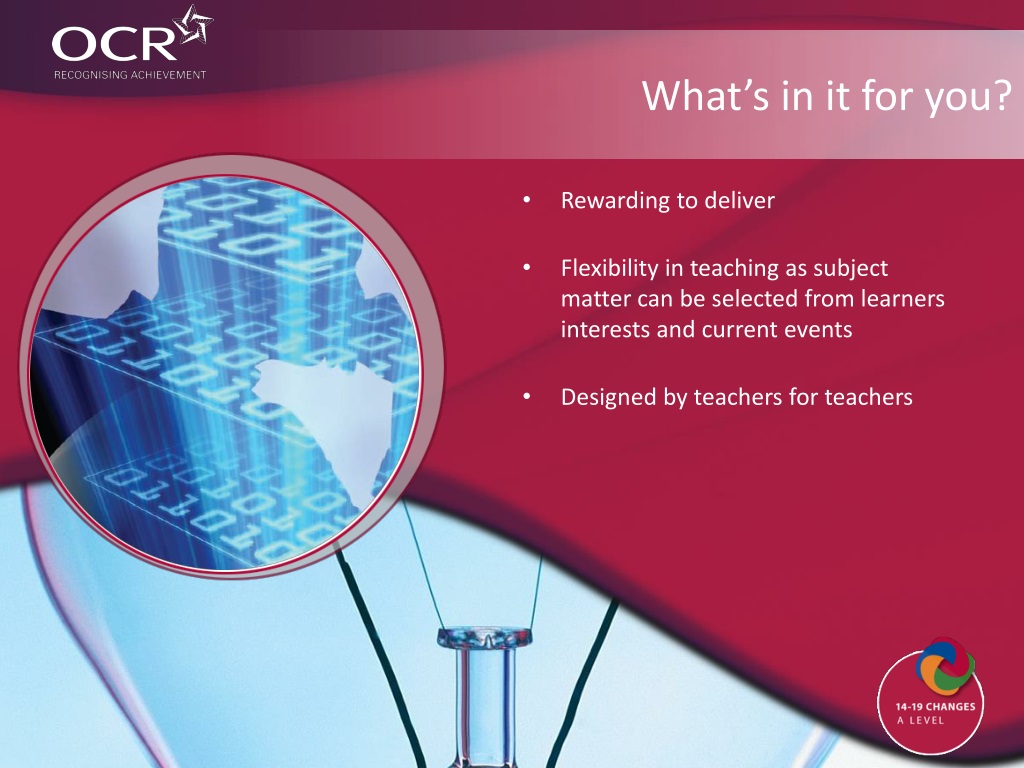 OCR
RECOGNISING ACHIEVEMENT

What's in it for you?

• Rewarding to deliver

• Flexibility in teaching as subject matter can be selected from learners interests and current events

• Designed by teachers for teachers

14-19 CHANGES
A LEVEL